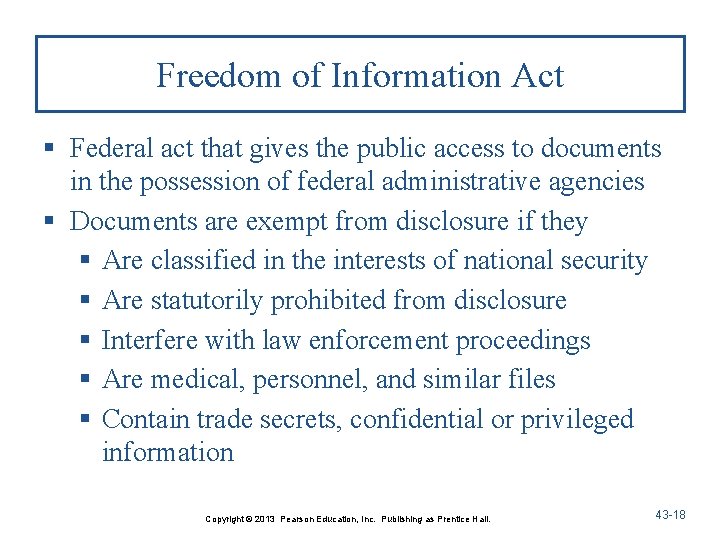 Freedom of Information Act

▪ Federal act that gives the public access to documents in the possession of federal administrative agencies
▪ Documents are exempt from disclosure if they
 ▪ Are classified in the interests of national security
 ▪ Are statutorily prohibited from disclosure
 ▪ Interfere with law enforcement proceedings
 ▪ Are medical, personnel, and similar files
 ▪ Contain trade secrets, confidential or privileged information

Copyright © 2013 Pearson Education, Inc. Publishing as Prentice Hall.

43-18